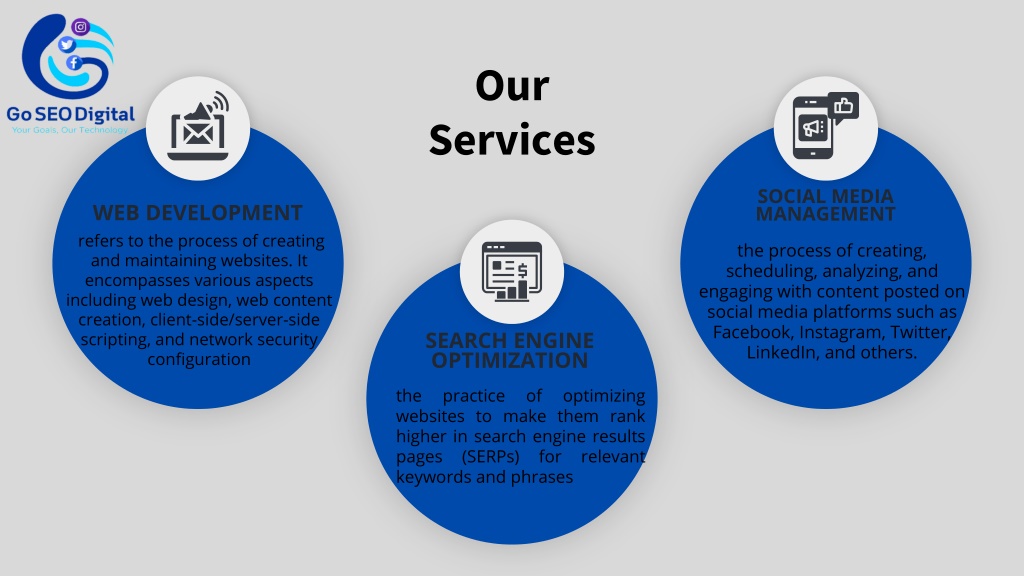 Go SEO Digital
Your Goals, Our Technology

Our Services

WEB DEVELOPMENT

refers to the process of creating and maintaining websites. It encompasses various aspects including web design, web content creation, client-side/server-side scripting, and network security configuration

SEARCH ENGINE OPTIMIZATION

the practice of optimizing websites to make them rank higher in search engine results pages (SERPs) for relevant keywords and phrases

SOCIAL MEDIA MANAGEMENT

the process of creating, scheduling, analyzing, and engaging with content posted on social media platforms such as Facebook, Instagram, Twitter, LinkedIn, and others.